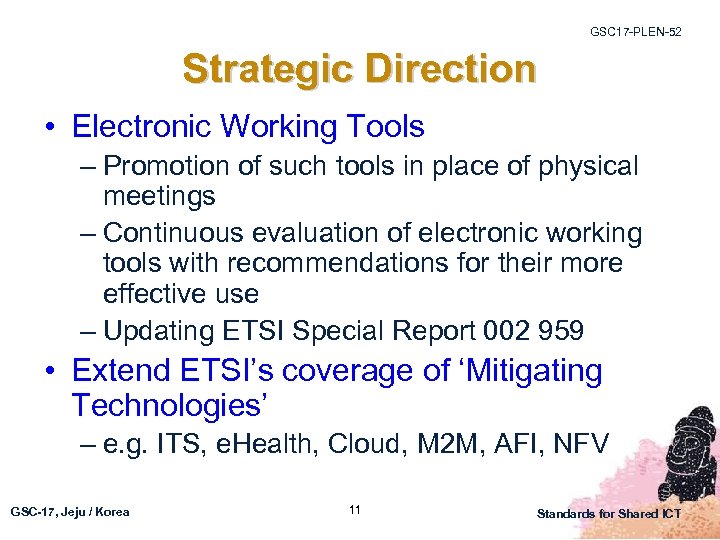 GSC17-PLEN-52

Strategic Direction

• Electronic Working Tools
– Promotion of such tools in place of physical meetings
– Continuous evaluation of electronic working tools with recommendations for their more effective use
– Updating ETSI Special Report 002 959
• Extend ETSI's coverage of 'Mitigating Technologies'
– e.g. ITS, eHealth, Cloud, M2M, AFI, NFV

GSC-17, Jeju / Korea

11

Standards for Shared ICT